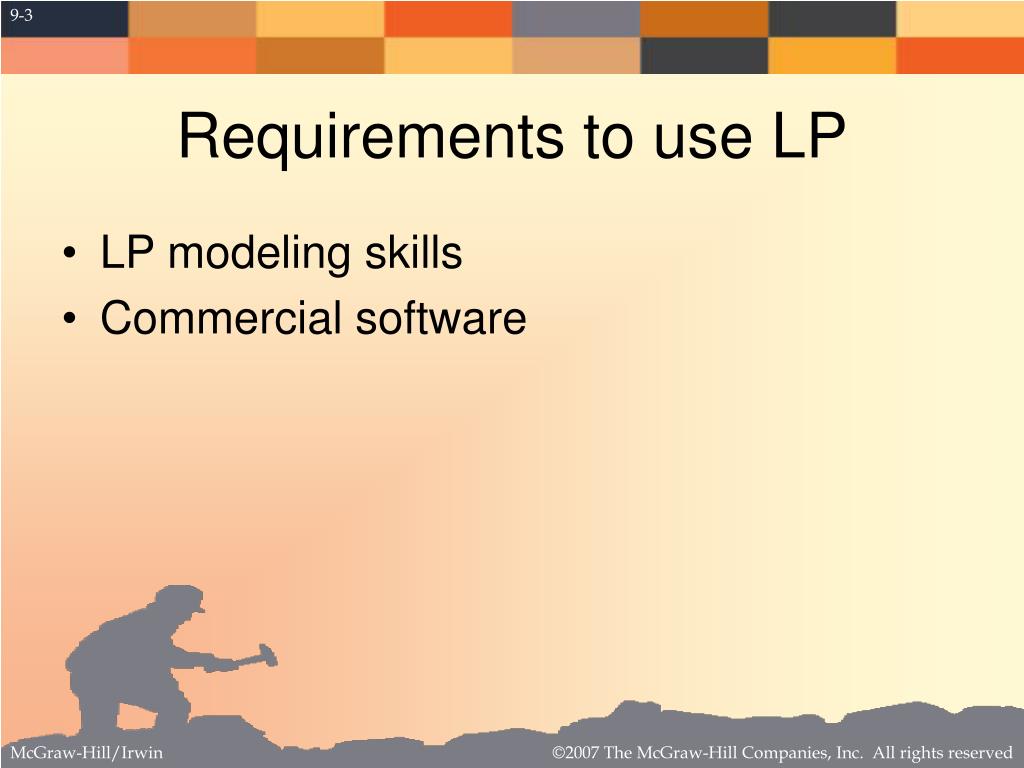 9-3

Requirements to use LP

• LP modeling skills
• Commercial software

McGraw-Hill/Irwin

©2007 The McGraw-Hill Companies, Inc. All rights reserved